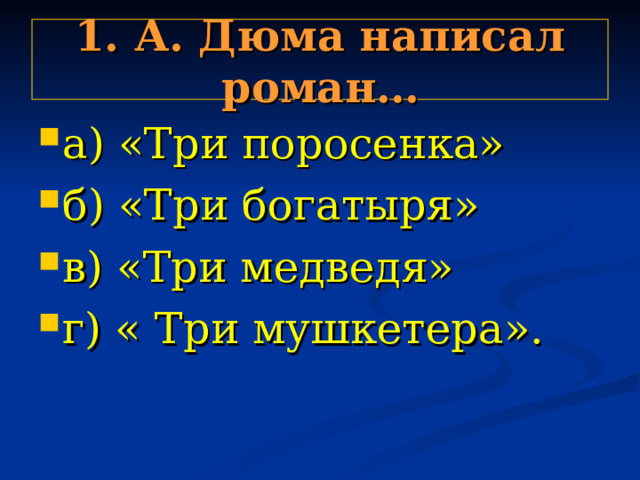 1. А. Дюма написал роман…

а) «Три поросенка»

б) «Три богатыря»

в) «Три медведя»

г) « Три мушкетера».